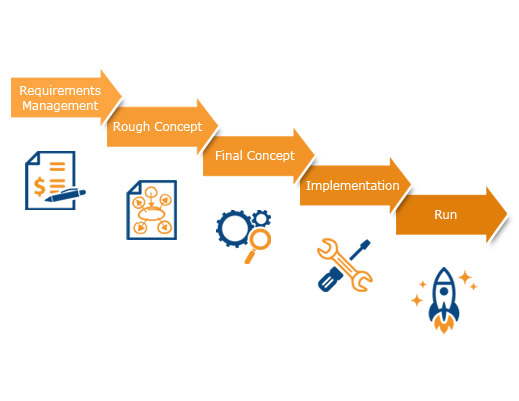 Requirements Management

Rough Concept

Final Concept

Implementation

Run